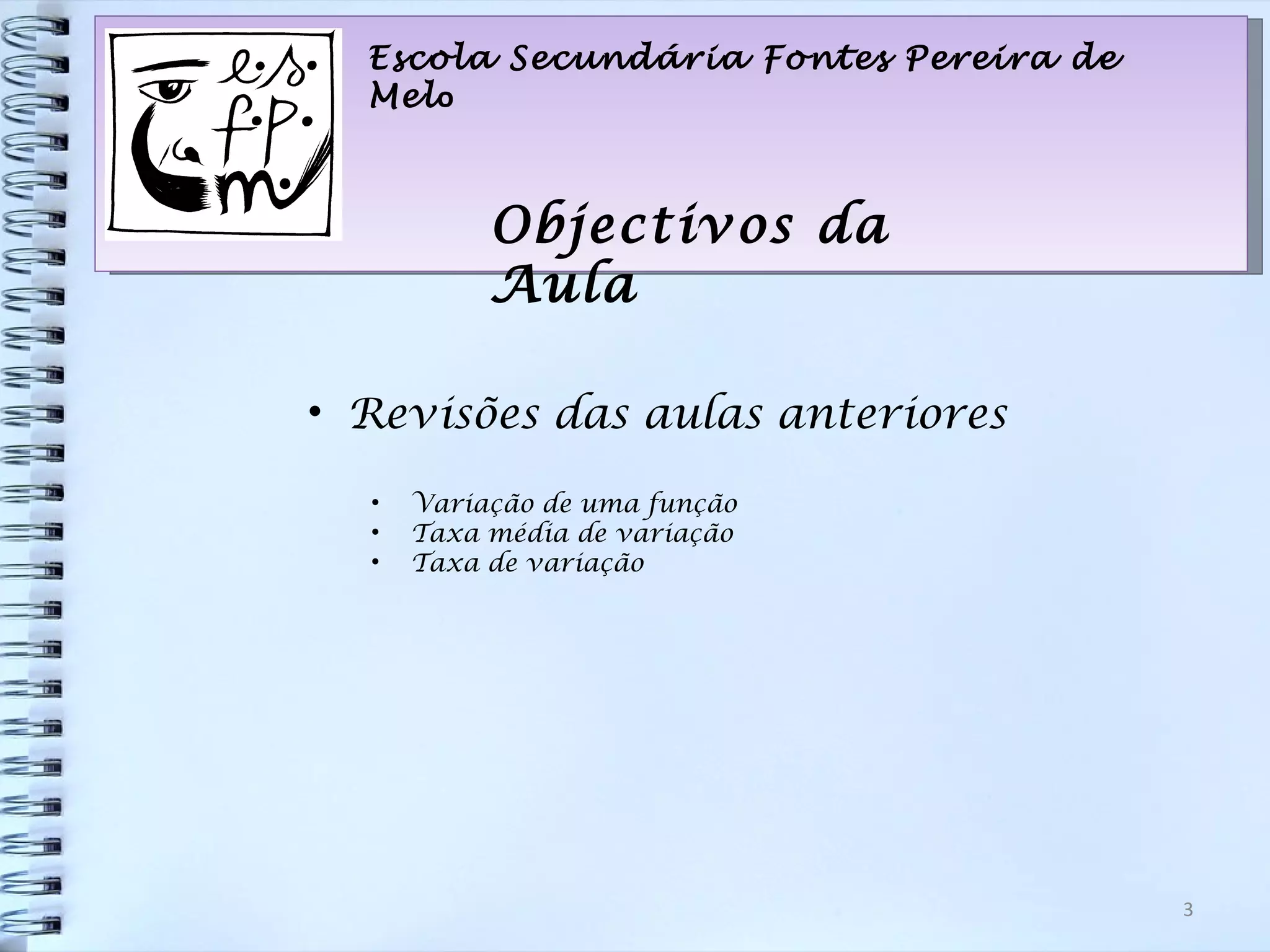 e.s. f.p. m.

Escola Secundária Fontes Pereira de Melo

Objectivos da Aula

• Revisões das aulas anteriores

• Variação de uma função
• Taxa média de variação
• Taxa de variação

3